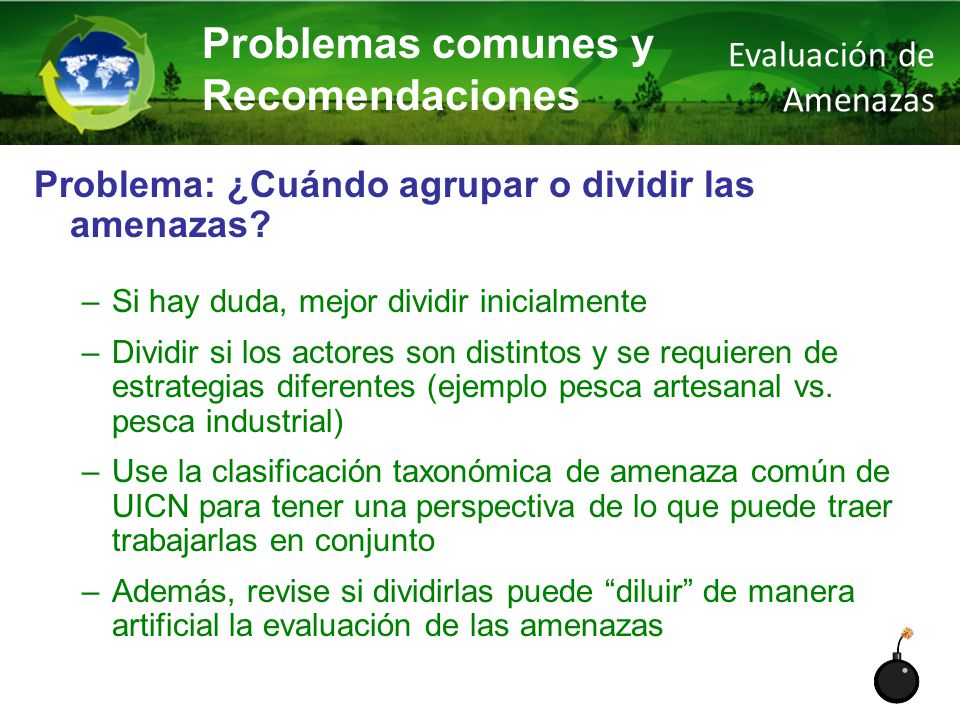 Problemas comunes y Recomendaciones

Evaluación de Amenazas

Problema: ¿Cuándo agrupar o dividir las amenazas?

– Si hay duda, mejor dividir inicialmente

– Dividir si los actores son distintos y se requieren de estrategias diferentes (ejemplo pesca artesanal vs. pesca industrial)

– Use la clasificación taxonómica de amenaza común de UICN para tener una perspectiva de lo que puede traer trabajarlas en conjunto

– Además, revise si dividirlas puede “diluir” de manera artificial la evaluación de las amenazas